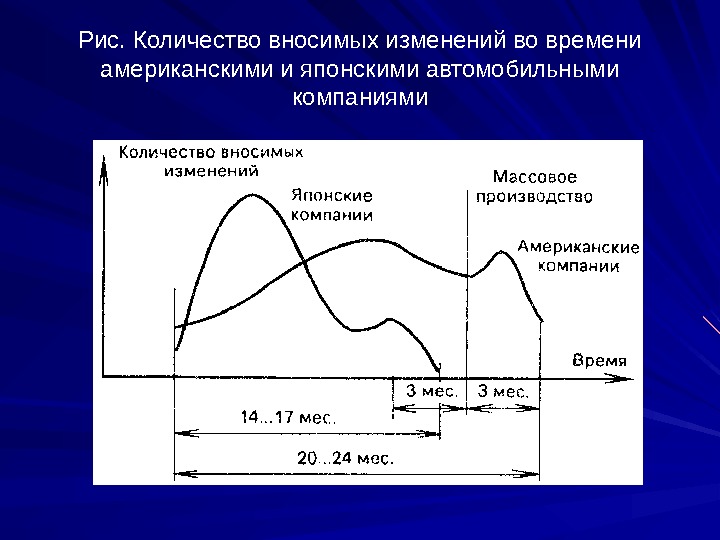 Рис. Количество вносимых изменений во времени американскими и японскими автомобильными компаниями

Количество вносимых изменений

Японские компании

Массовое производство

Американские компании

Время

3 мес.

3 мес.

14...17 мес.

20...24 мес.